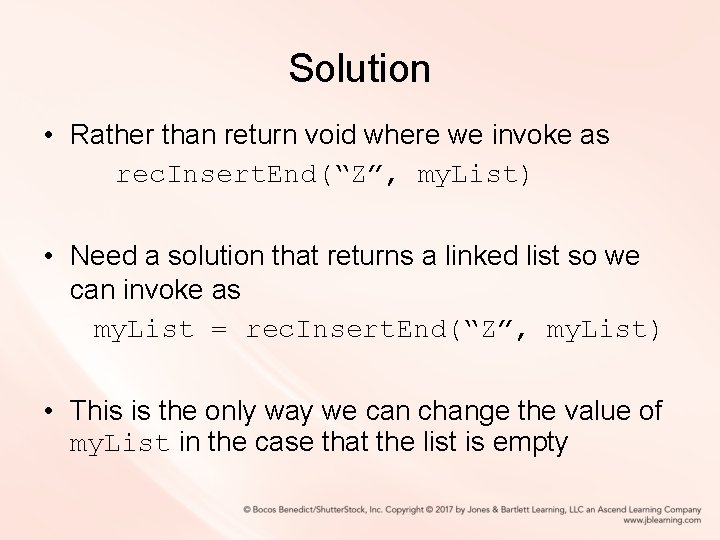 Solution

• Rather than return void where we invoke as

recInsertEnd(“Z”, myList)

• Need a solution that returns a linked list so we can invoke as

myList = recInsertEnd(“Z”, myList)

• This is the only way we can change the value of myList in the case that the list is empty

© Bocos Benedict/ShutterStock, Inc. Copyright © 2017 by Jones & Bartlett Learning, LLC an Ascend Learning Company
www.jblearning.com